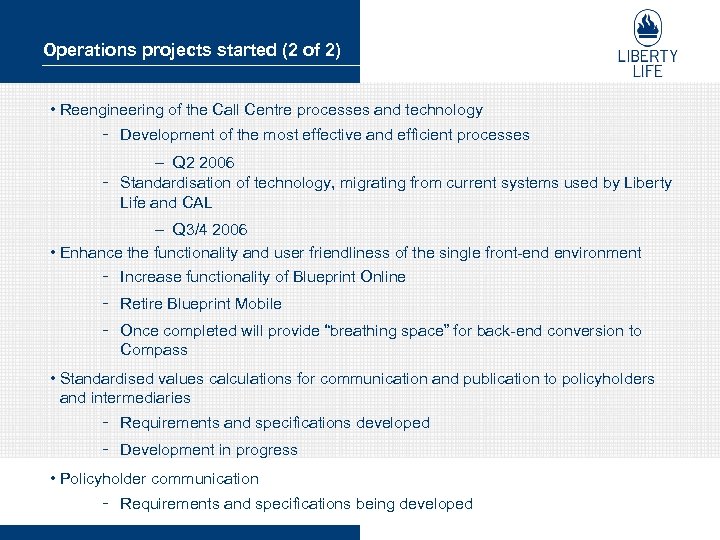 Operations projects started (2 of 2)

LIBERTY LIFE

• Reengineering of the Call Centre processes and technology

- Development of the most effective and efficient processes

– Q2 2006

- Standardisation of technology, migrating from current systems used by Liberty Life and CAL

– Q3/4 2006

• Enhance the functionality and user friendliness of the single front-end environment

- Increase functionality of Blueprint Online

- Retire Blueprint Mobile

- Once completed will provide "breathing space" for back-end conversion to Compass

• Standardised values calculations for communication and publication to policyholders and intermediaries

- Requirements and specifications developed

- Development in progress

• Policyholder communication

- Requirements and specifications being developed